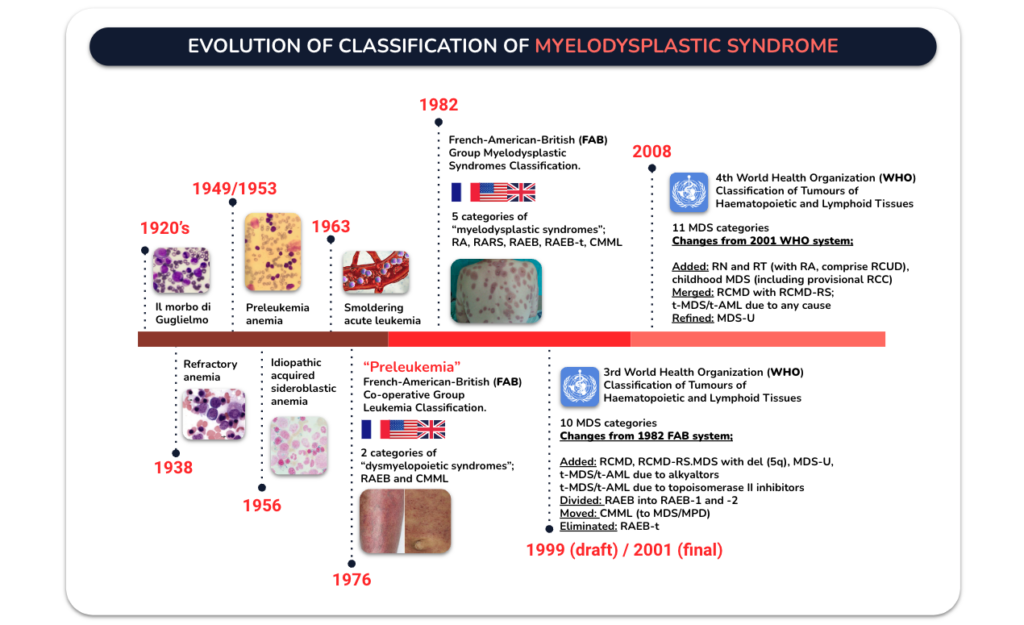 EVOLUTION OF CLASSIFICATION OF MYELODYSPLASTIC SYNDROME

1920's

Il morbo di Guglielmo

1949/1953

Preleukemia anemia

1963

Smoldering acute leukemia

1982

French-American-British (FAB) Group Myelodysplastic Syndromes Classification.

5 categories of "myelodysplastic syndromes"; RA, RARS, RAEB, RAEB-t, CMML

2008

4th World Health Organization (WHO) Classification of Tumours of Haematopoietic and Lymphoid Tissues

11 MDS categories
Changes from 2001 WHO system;

Added: RN and RT (with RA, comprise RCUD), childhood MDS (including provisional RCC)
Merged: RCMD with RCMD-RS; t-MDS/t-AML due to any cause
Refined: MDS-U

Refractory anemia

1938

Idiopathic acquired sideroblastic anemia

1956

"Preleukemia"
French-American-British (FAB) Co-operative Group Leukemia Classification.

2 categories of "dysmyelopoietic syndromes"; RAEB and CMML

1976

3rd World Health Organization (WHO) Classification of Tumours of Haematopoietic and Lymphoid Tissues

10 MDS categories
Changes from 1982 FAB system;

Added: RCMD, RCMD-RS.MDS with del (5q), MDS-U, t-MDS/t-AML due to alkyaltors
t-MDS/t-AML due to topoisomerase II inhibitors
Divided: RAEB into RAEB-1 and -2
Moved: CMML (to MDS/MPD)
Eliminated: RAEB-t

1999 (draft) / 2001 (final)